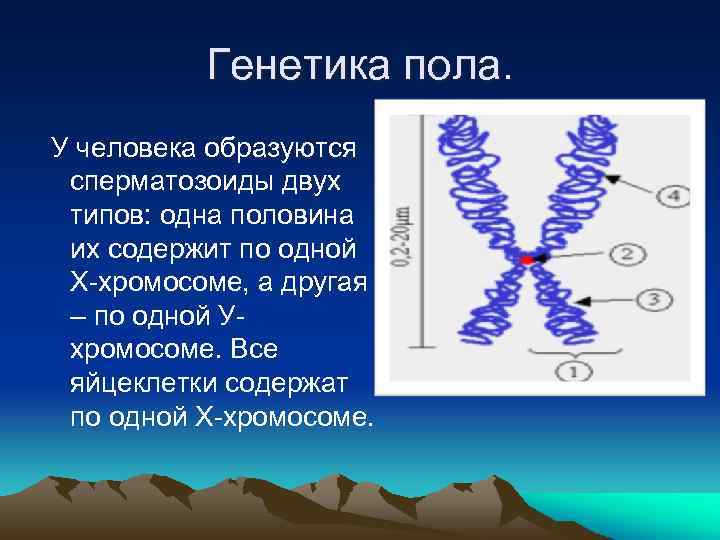 Генетика пола.

У человека образуются сперматозоиды двух типов: одна половина их содержит по одной Х-хромосоме, а другая – по одной У-хромосоме. Все яйцеклетки содержат по одной Х-хромосоме.

0,2-20μm

4

2

3

1